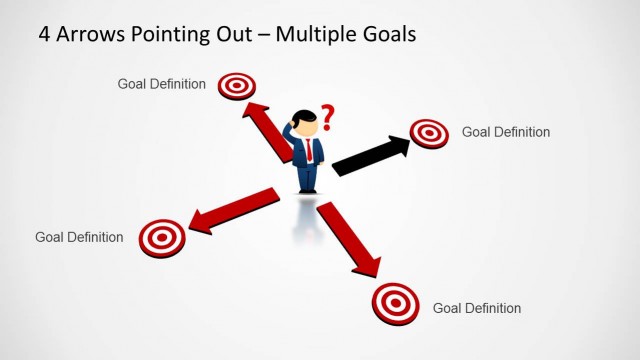 4 Arrows Pointing Out – Multiple Goals

Goal Definition

?

Goal Definition

Goal Definition

Goal Definition